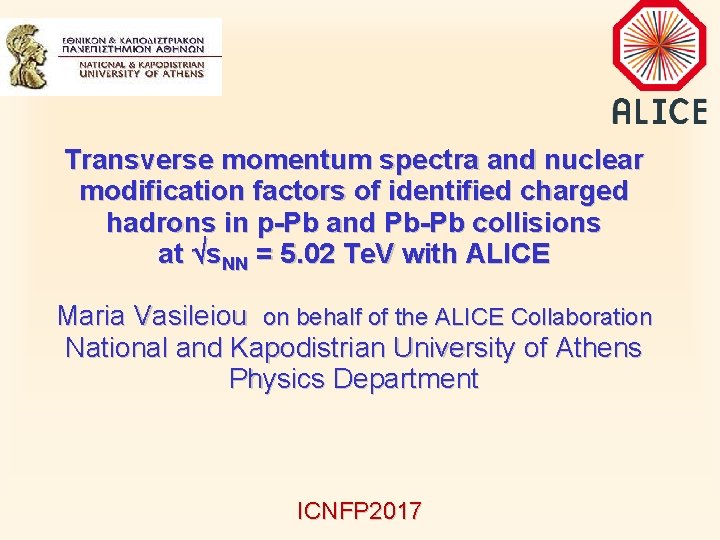 ΕΘΝΙΚΟΝ & ΚΑΠΟΔΙΣΤΡΙΑΚΟΝ ΠΑΝΕΠΙΣΤΗΜΙΟΝ ΑΘΗΝΩΝ
NATIONAL & KAPODISTRIAN UNIVERSITY OF ATHENS

ALICE

Transverse momentum spectra and nuclear modification factors of identified charged hadrons in p-Pb and Pb-Pb collisions at $\sqrt{s_{NN}}$ = 5.02 TeV with ALICE

Maria Vasileiou on behalf of the ALICE Collaboration
National and Kapodistrian University of Athens
Physics Department

ICNFP2017